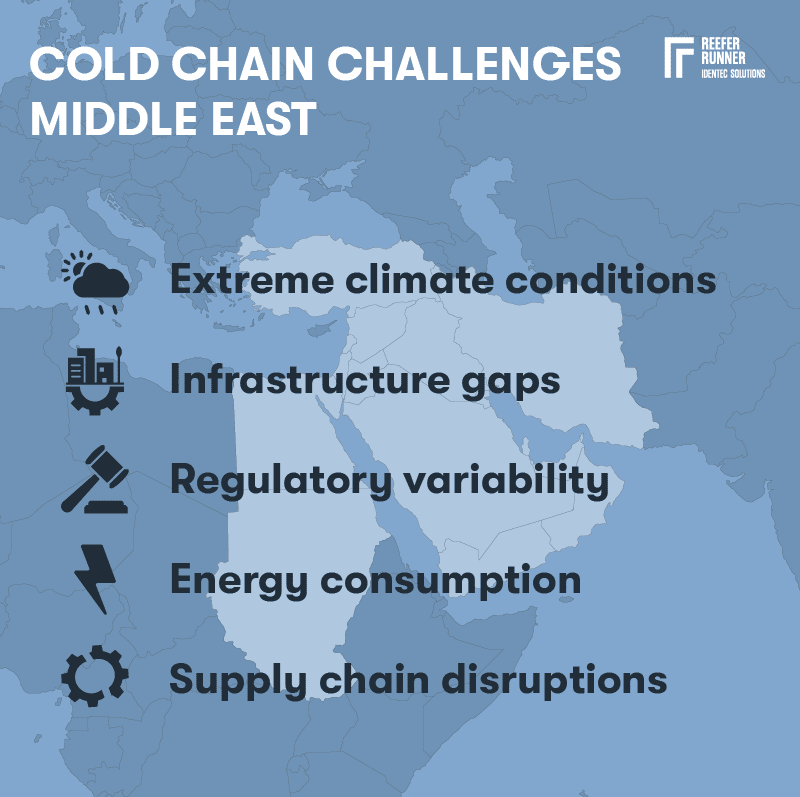 COLD CHAIN CHALLENGES
MIDDLE EAST

REEFER
RUNNER
IDENTEC SOLUTIONS

Extreme climate conditions

Infrastructure gaps

Regulatory variability

Energy consumption

Supply chain disruptions